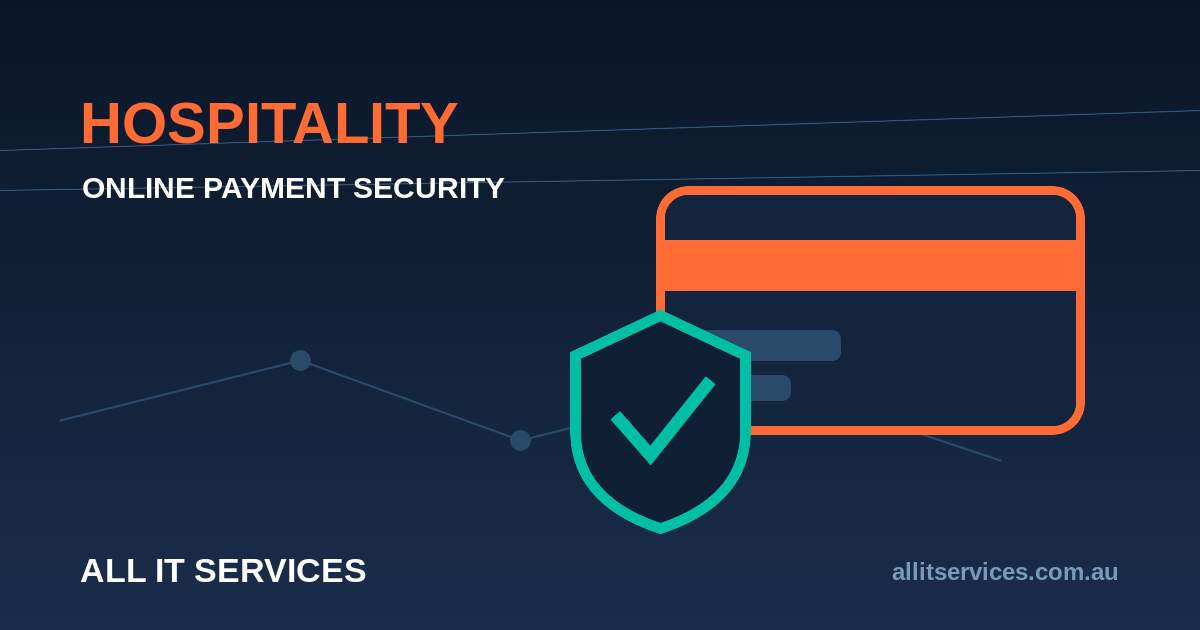 HOSPITALITY

ONLINE PAYMENT SECURITY

ALL IT SERVICES

allitservices.com.au